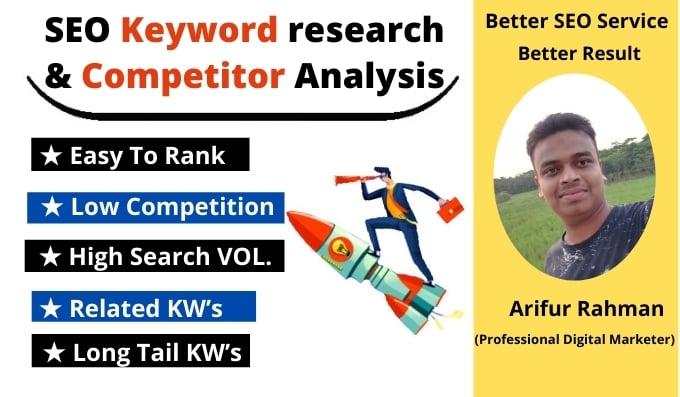 SEO Keyword research & Competitor Analysis

★ Easy To Rank

★ Low Competition

★ High Search VOL.

★ Related KW's

★ Long Tail KW's

Better SEO Service
Better Result

Arifur Rahman
(Professional Digital Marketer)